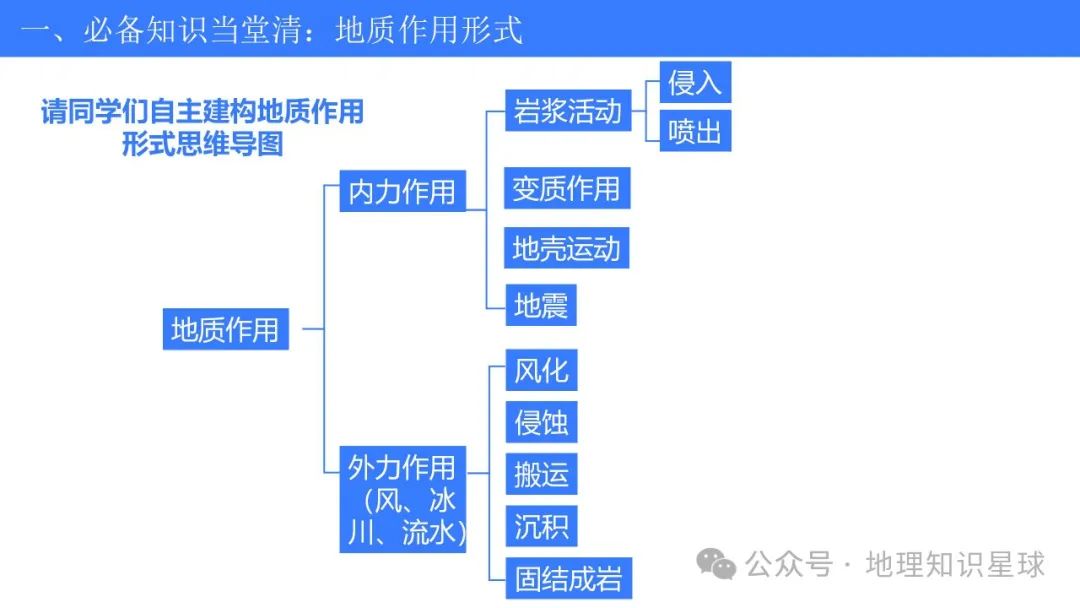 一、必备知识当堂清：地质作用形式

请同学们自主建构地质作用形式思维导图

地质作用

内力作用

岩浆活动

侵入

喷出

变质作用

地壳运动

地震

外力作用（风、冰川、流水）

风化

侵蚀

搬运

沉积

固结成岩

公众号 · 地理知识星球